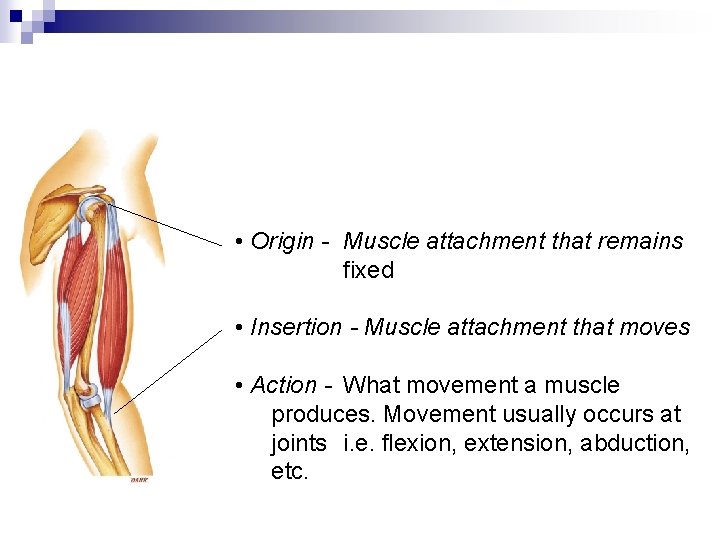 • Origin - Muscle attachment that remains fixed

• Insertion - Muscle attachment that moves

• Action - What movement a muscle produces. Movement usually occurs at joints i.e. flexion, extension, abduction, etc.

DARR